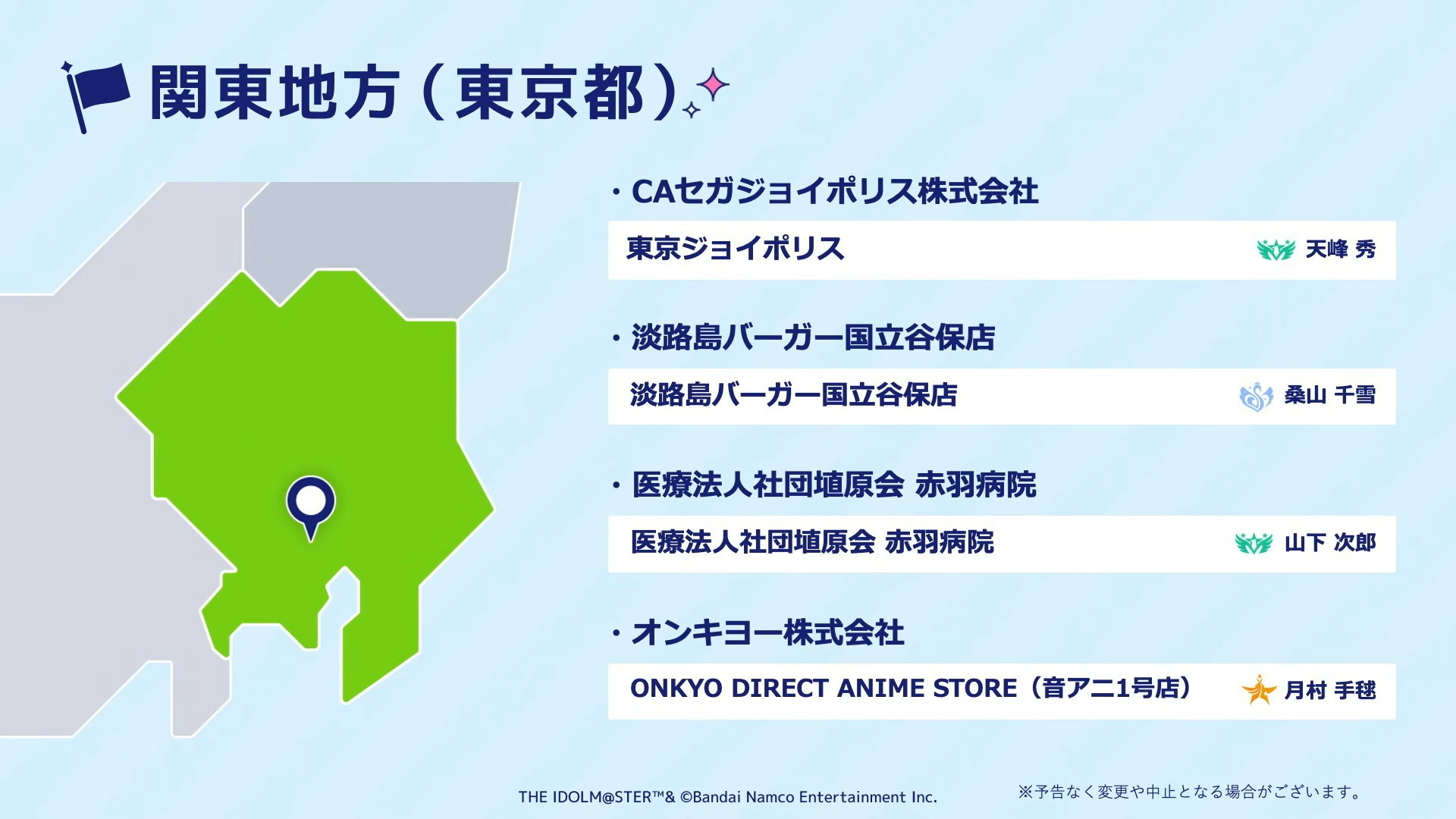 関東地方（東京都）

・CAセガジョイポリス株式会社

東京ジョイポリス 天峰 秀

・淡路島バーガー国立谷保店

淡路島バーガー国立谷保店 桑山 千雪

・医療法人社団埴原会 赤羽病院

医療法人社団埴原会 赤羽病院 山下 次郎

・オンキヨー株式会社

ONKYO DIRECT ANIME STORE（音アニ1号店） 月村 手毬

THE IDOLM@STER™& ©Bandai Namco Entertainment Inc.

※予告なく変更や中止となる場合がございます。